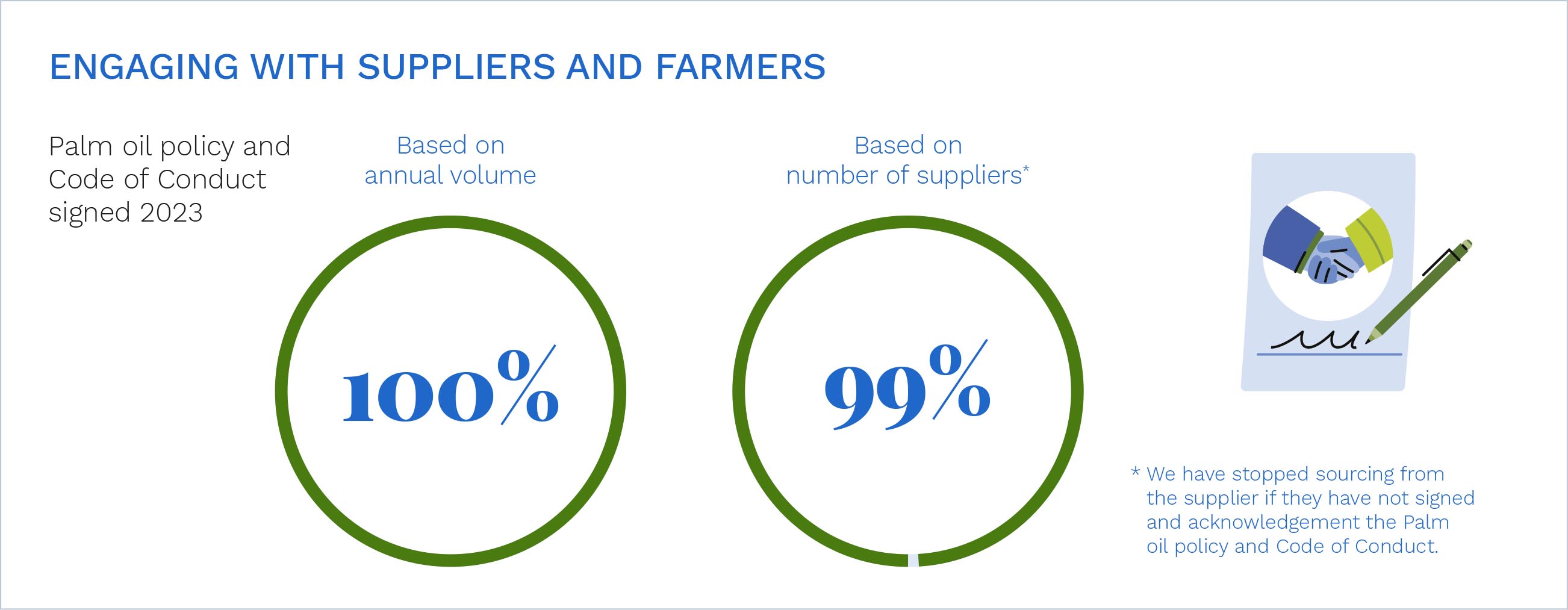 ENGAGING WITH SUPPLIERS AND FARMERS

Palm oil policy and Code of Conduct signed 2023

Based on annual volume

100%

Based on number of suppliers*

99%

* We have stopped sourcing from the supplier if they have not signed and acknowledgement the Palm oil policy and Code of Conduct.